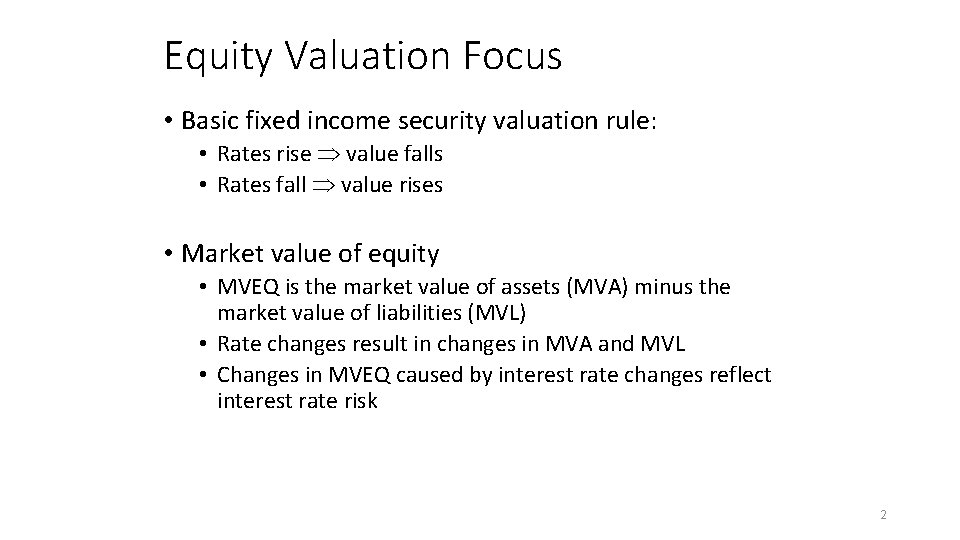 Equity Valuation Focus

• Basic fixed income security valuation rule:
  • Rates rise $\Rightarrow$ value falls
  • Rates fall $\Rightarrow$ value rises

• Market value of equity
  • MVEQ is the market value of assets (MVA) minus the market value of liabilities (MVL)
  • Rate changes result in changes in MVA and MVL
  • Changes in MVEQ caused by interest rate changes reflect interest rate risk

2